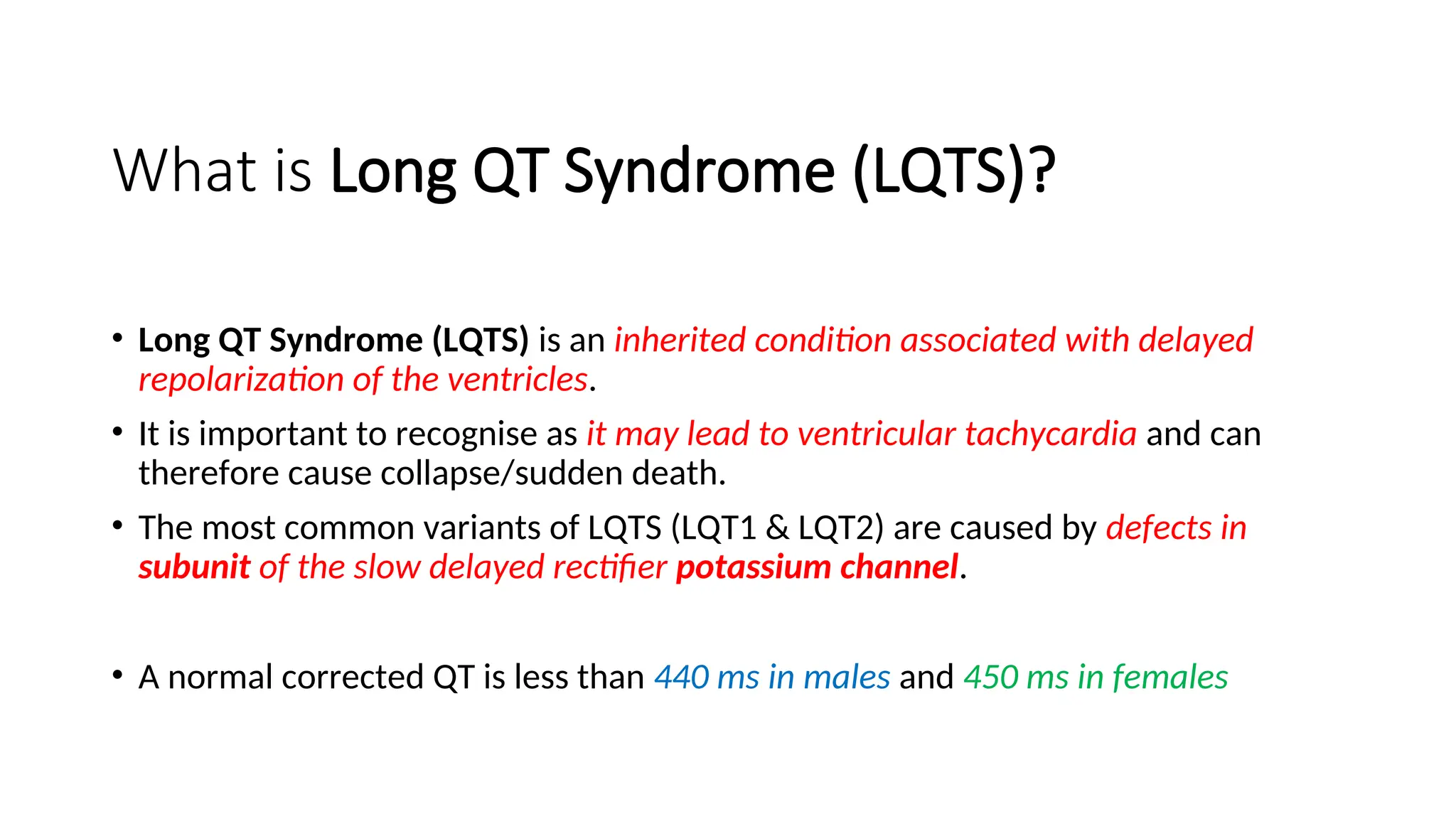 What is Long QT Syndrome (LQTS)?

• Long QT Syndrome (LQTS) is an inherited condition associated with delayed repolarization of the ventricles.

• It is important to recognise as it may lead to ventricular tachycardia and can therefore cause collapse/sudden death.

• The most common variants of LQTS (LQT1 & LQT2) are caused by defects in subunit of the slow delayed rectifier potassium channel.

• A normal corrected QT is less than 440 ms in males and 450 ms in females